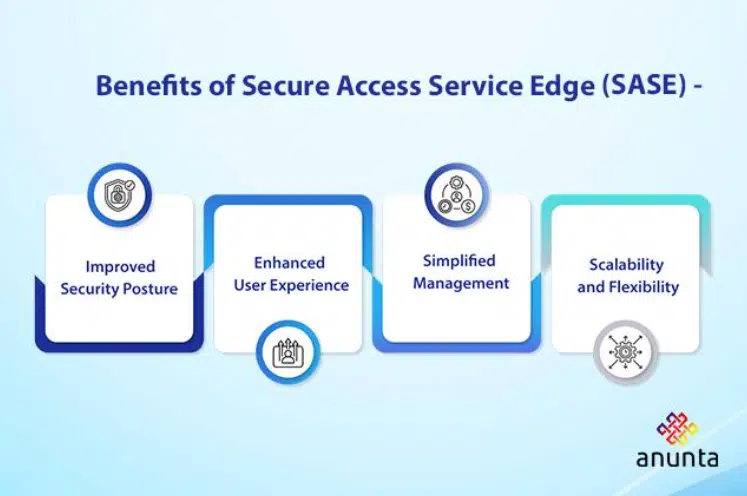 Benefits of Secure Access Service Edge (SASE) -

Improved Security Posture

Enhanced User Experience

Simplified Management

Scalability and Flexibility

anunta